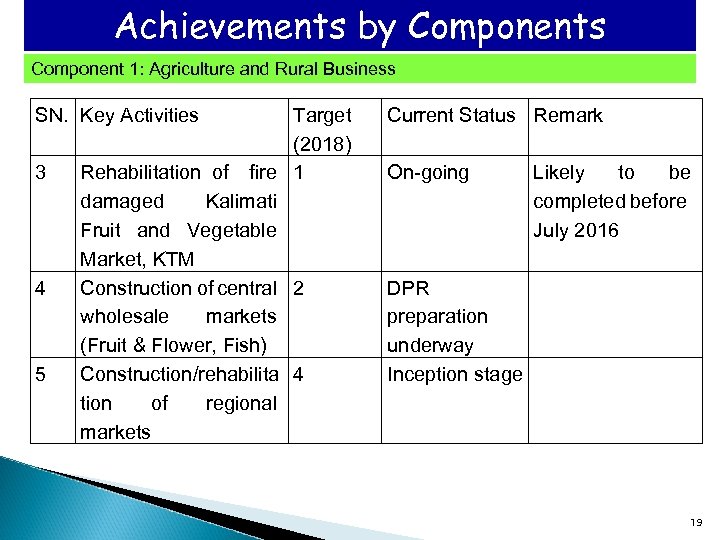 Achievements by Components

Component 1: Agriculture and Rural Business

| SN. | Key Activities | Target (2018) | Current Status | Remark |
|---|---|---|---|---|
| 3 | Rehabilitation of fire damaged Kalimati Fruit and Vegetable Market, KTM | 1 | On-going | Likely to be completed before July 2016 |
| 4 | Construction of central wholesale markets (Fruit & Flower, Fish) | 2 | DPR preparation underway | |
| 5 | Construction/rehabilitation of regional markets | 4 | Inception stage | |

19